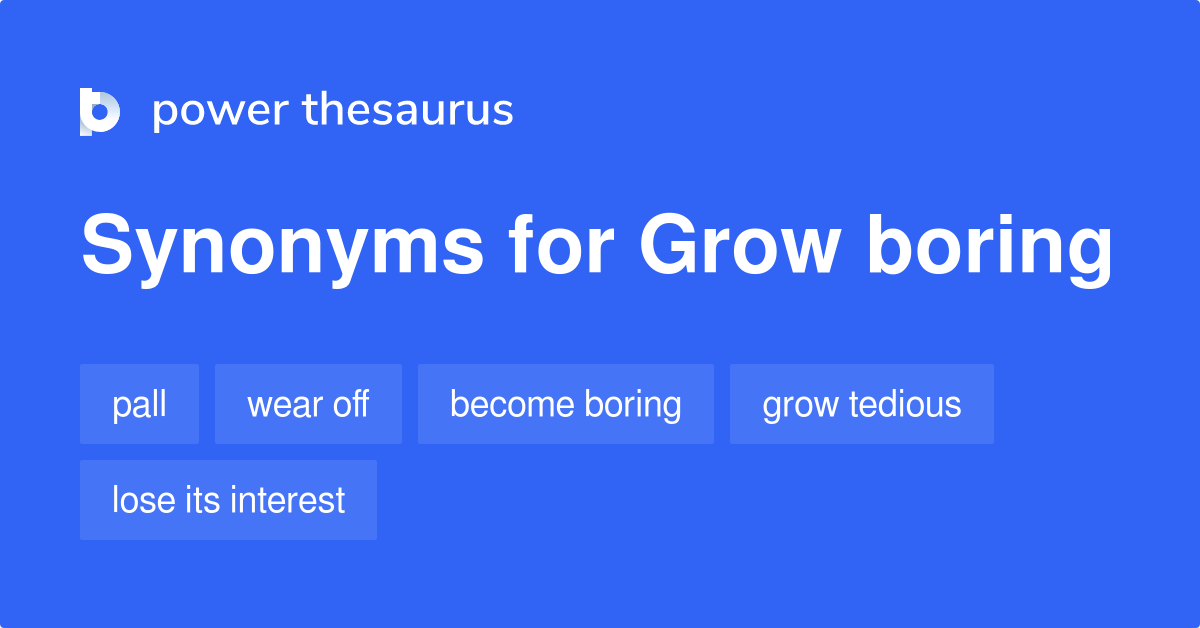 power thesaurus

Synonyms for Grow boring

pall
wear off
become boring
grow tedious
lose its interest